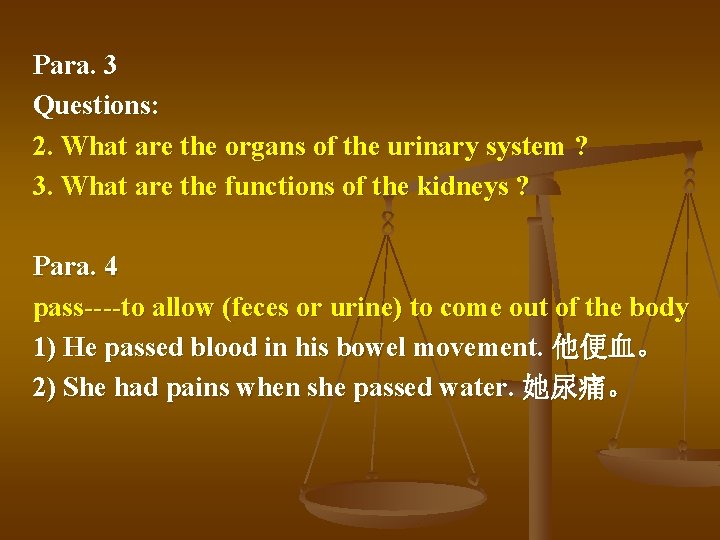 Para. 3
Questions:
2. What are the organs of the urinary system ?
3. What are the functions of the kidneys ?

Para. 4
pass----to allow (feces or urine) to come out of the body
1) He passed blood in his bowel movement. 他便血。
2) She had pains when she passed water. 她尿痛。